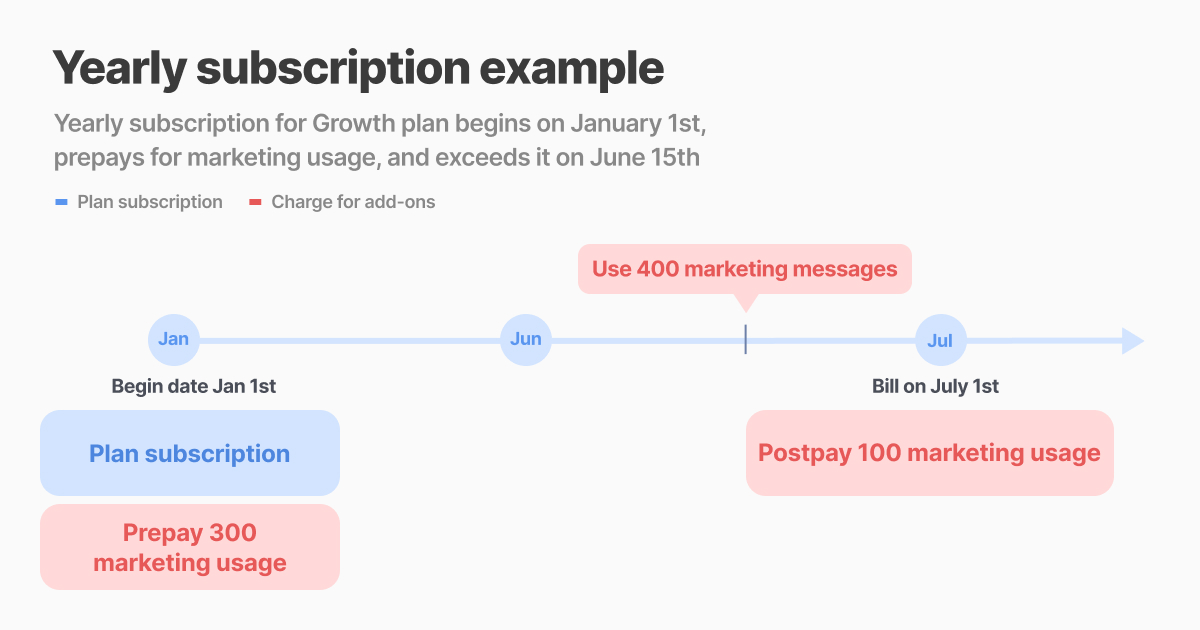 Yearly subscription example

Yearly subscription for Growth plan begins on January 1st, prepays for marketing usage, and exceeds it on June 15th

Plan subscription   Charge for add-ons

Use 400 marketing messages

Jan

Jun

Jul

Begin date Jan 1st

Bill on July 1st

Plan subscription

Prepay 300 marketing usage

Postpay 100 marketing usage